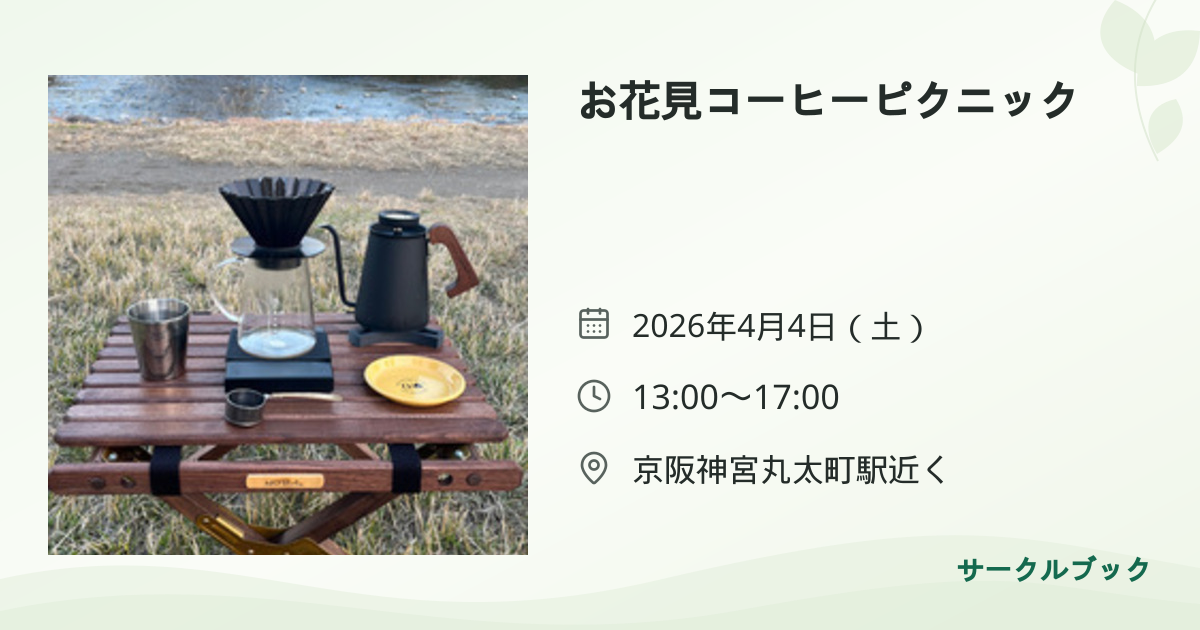 お花見コーヒーピクニック

2026年4月4日（土）

13:00〜17:00

京阪神宮丸太町駅近く

サークルブック